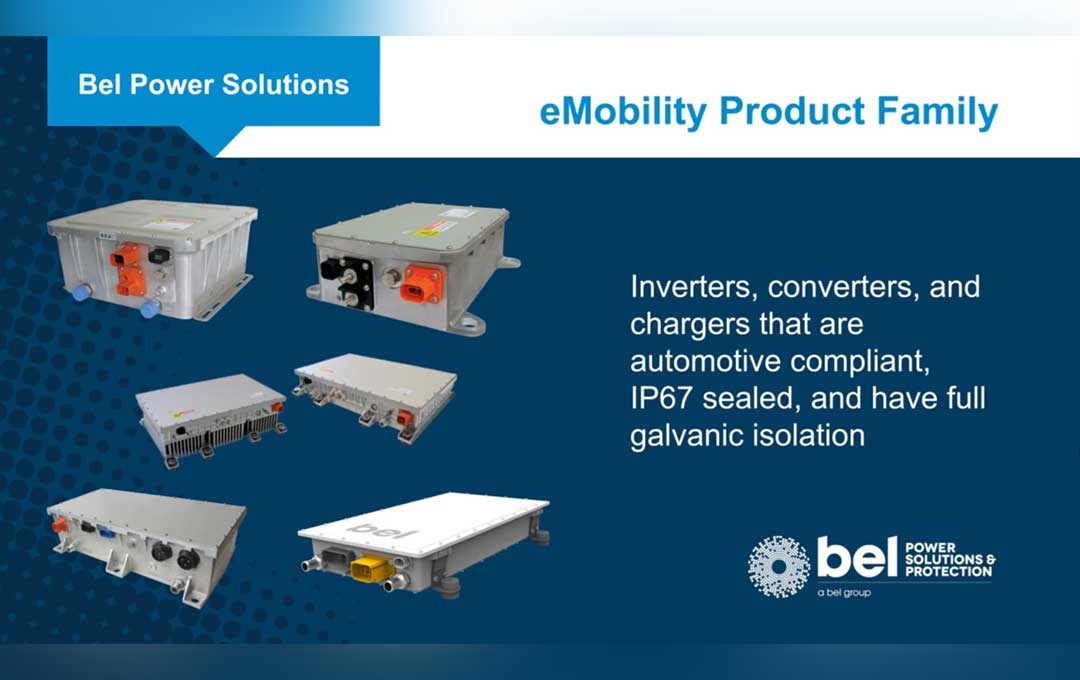 Bel Power Solutions

eMobility Product Family

Inverters, converters, and chargers that are automotive compliant, IP67 sealed, and have full galvanic isolation

bel

bel POWER SOLUTIONS & PROTECTION
a bel group